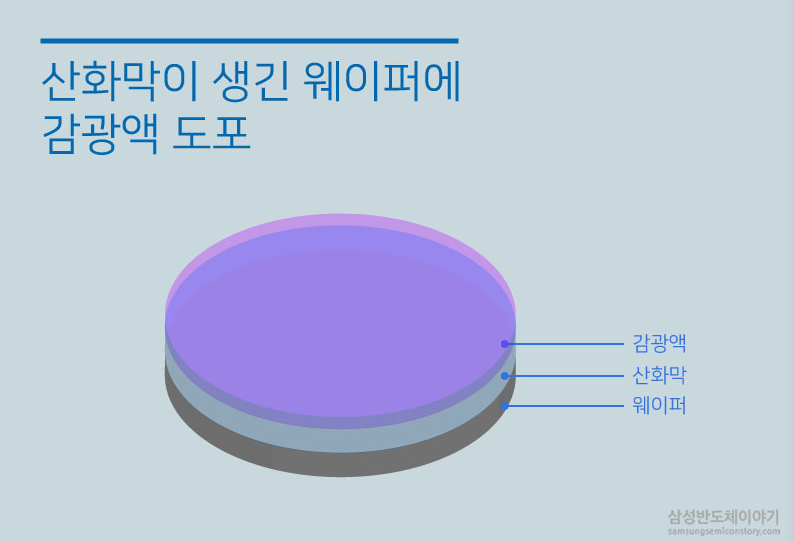 산화막이 생긴 웨이퍼에 감광액 도포

감광액
산화막
웨이퍼

삼성반도체이야기
samsungsemiconstory.com